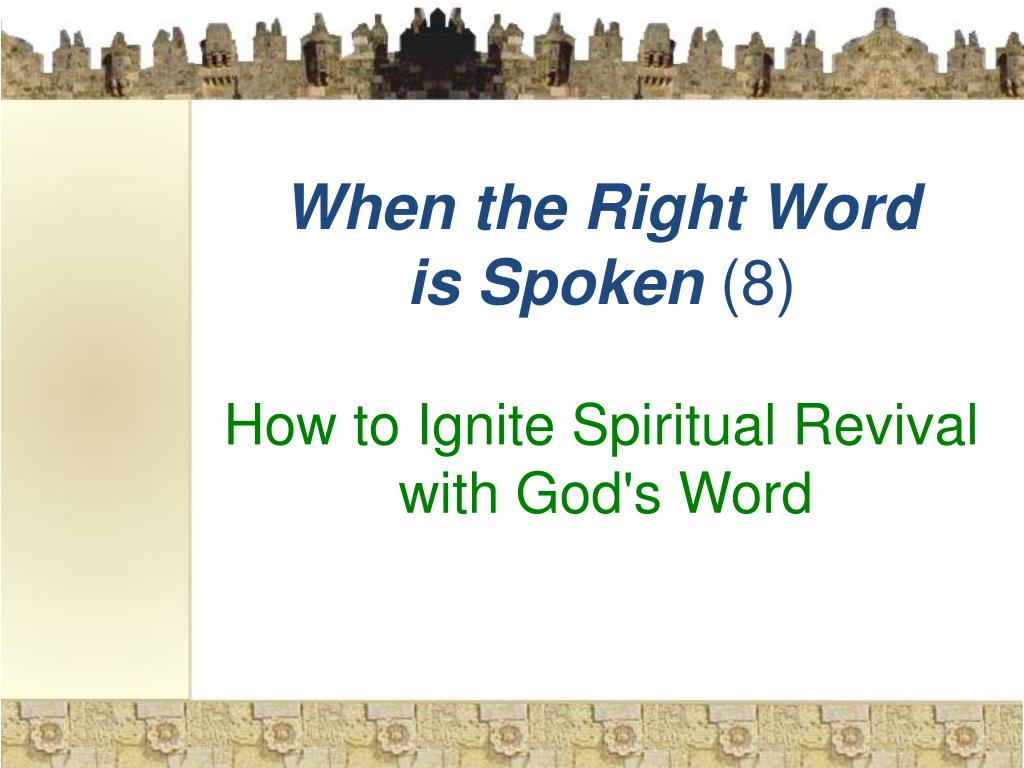 When the Right Word is Spoken (8)

How to Ignite Spiritual Revival with God's Word